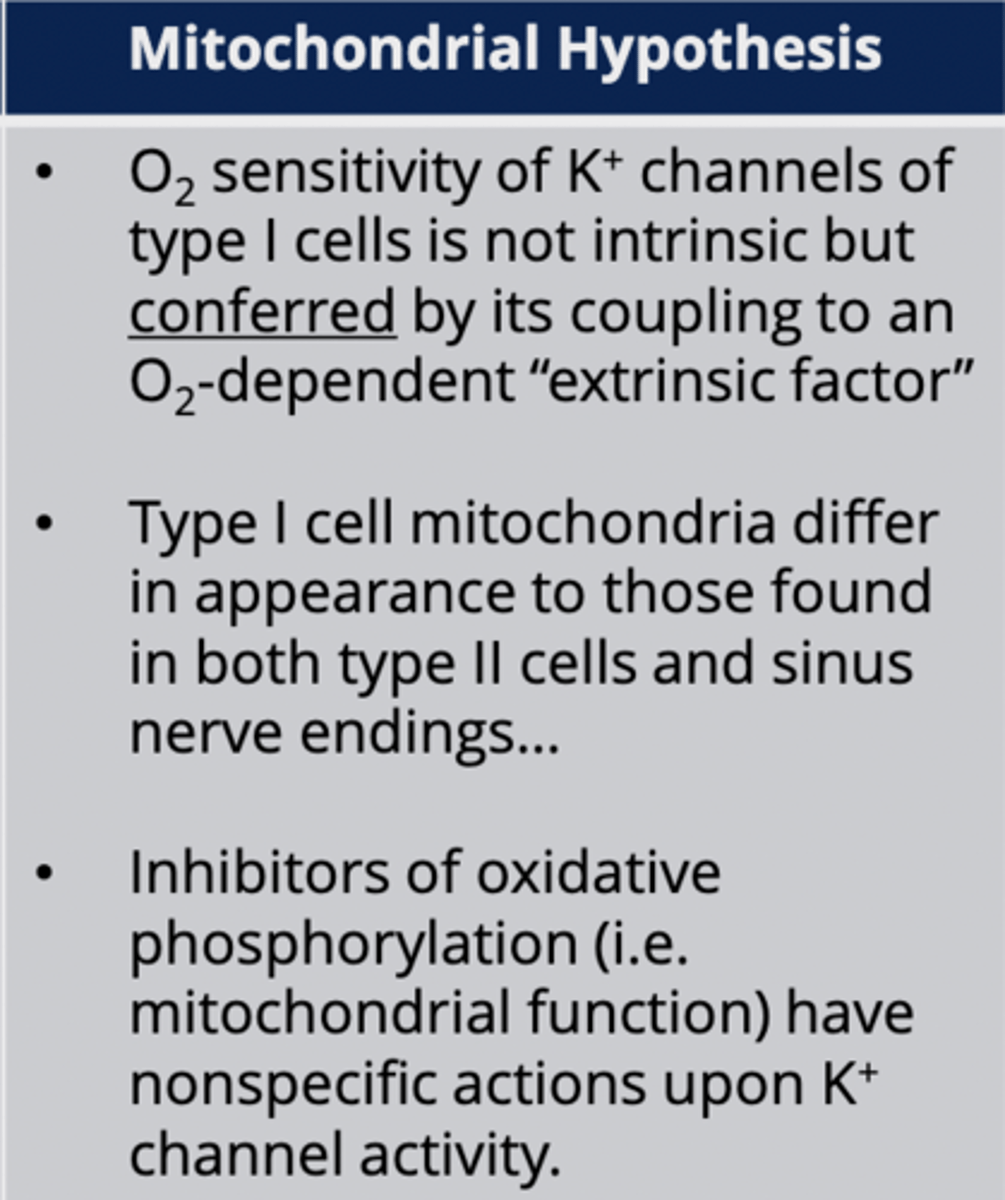 Mitochondrial Hypothesis

• $O_2$ sensitivity of $K^+$ channels of type I cells is not intrinsic but conferred by its coupling to an $O_2$-dependent "extrinsic factor"

• Type I cell mitochondria differ in appearance to those found in both type II cells and sinus nerve endings…

• Inhibitors of oxidative phosphorylation (i.e. mitochondrial function) have nonspecific actions upon $K^+$ channel activity.